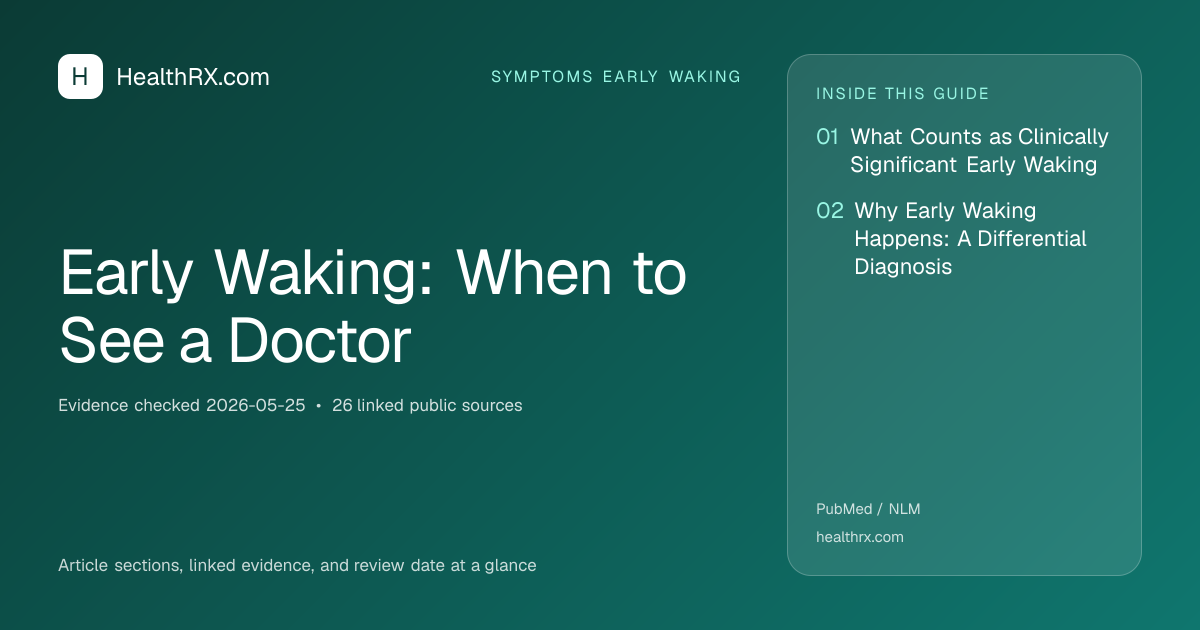 H

HealthRX.com

SYMPTOMS EARLY WAKING

Early Waking: When to See a Doctor

Evidence checked 2026-05-25 • 26 linked public sources

Article sections, linked evidence, and review date at a glance

INSIDE THIS GUIDE

01 What Counts as Clinically Significant Early Waking

02 Why Early Waking Happens: A Differential Diagnosis

PubMed / NLM

healthrx.com